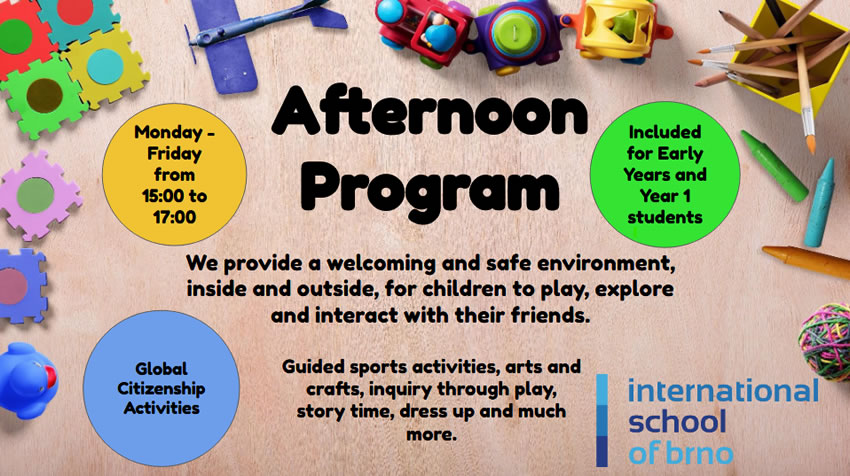 Afternoon Program

Monday - Friday from 15:00 to 17:00

Included for Early Years and Year 1 students

We provide a welcoming and safe environment, inside and outside, for children to play, explore and interact with their friends.

Global Citizenship Activities

Guided sports activities, arts and crafts, inquiry through play, story time, dress up and much more.

international school of brno